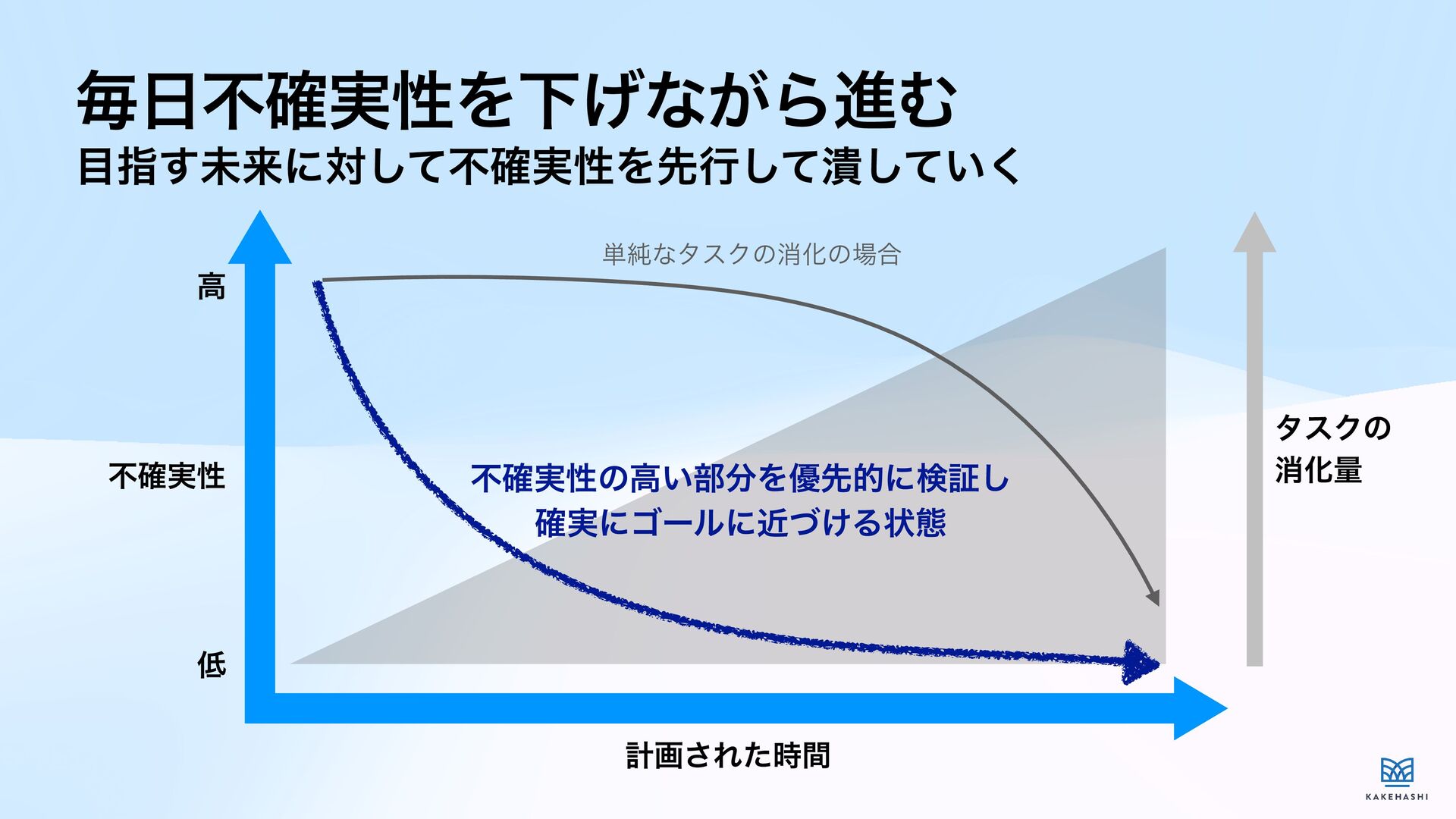 毎日不確実性を下げながら進む
目指す未来に対して不確実性を先行して潰していく

単純なタスクの消化の場合

高

不確実性

低

不確実性の高い部分を優先的に検証し
確実にゴールに近づける状態

タスクの
消化量

計画された時間

KAKEHASHI